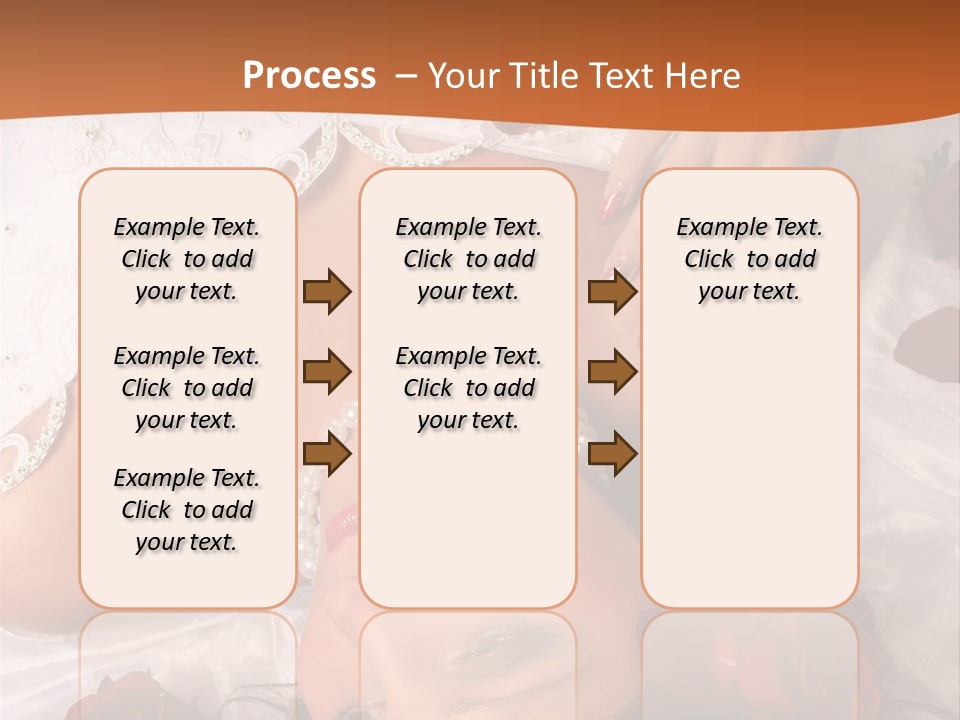 Process – Your Title Text Here

Example Text. Click to add your text.

Example Text. Click to add your text.

Example Text. Click to add your text.

Example Text. Click to add your text.

Example Text. Click to add your text.

Example Text. Click to add your text.